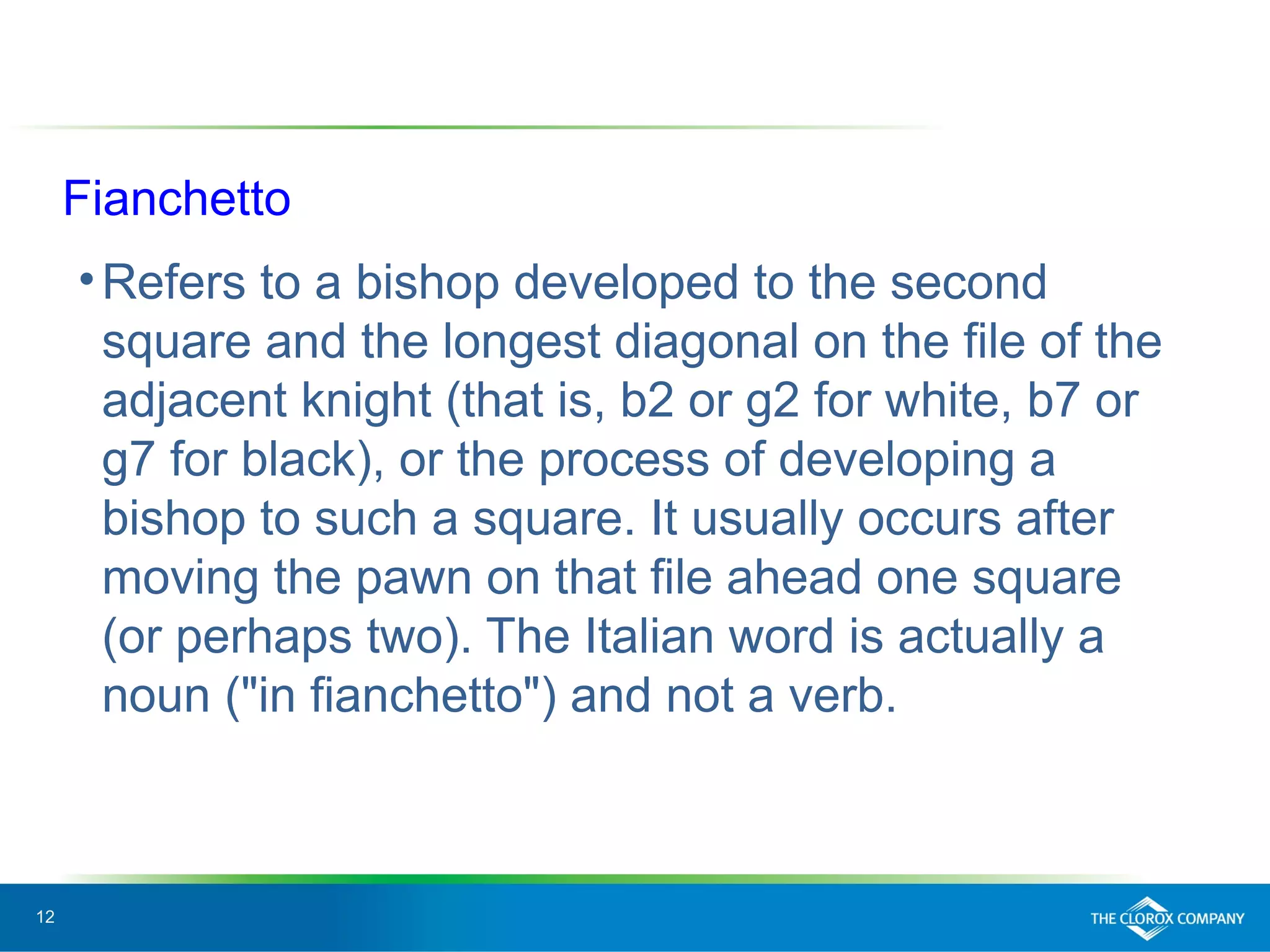 Fianchetto

• Refers to a bishop developed to the second square and the longest diagonal on the file of the adjacent knight (that is, b2 or g2 for white, b7 or g7 for black), or the process of developing a bishop to such a square. It usually occurs after moving the pawn on that file ahead one square (or perhaps two). The Italian word is actually a noun ("in fianchetto") and not a verb.

12

THE CLOROX COMPANY